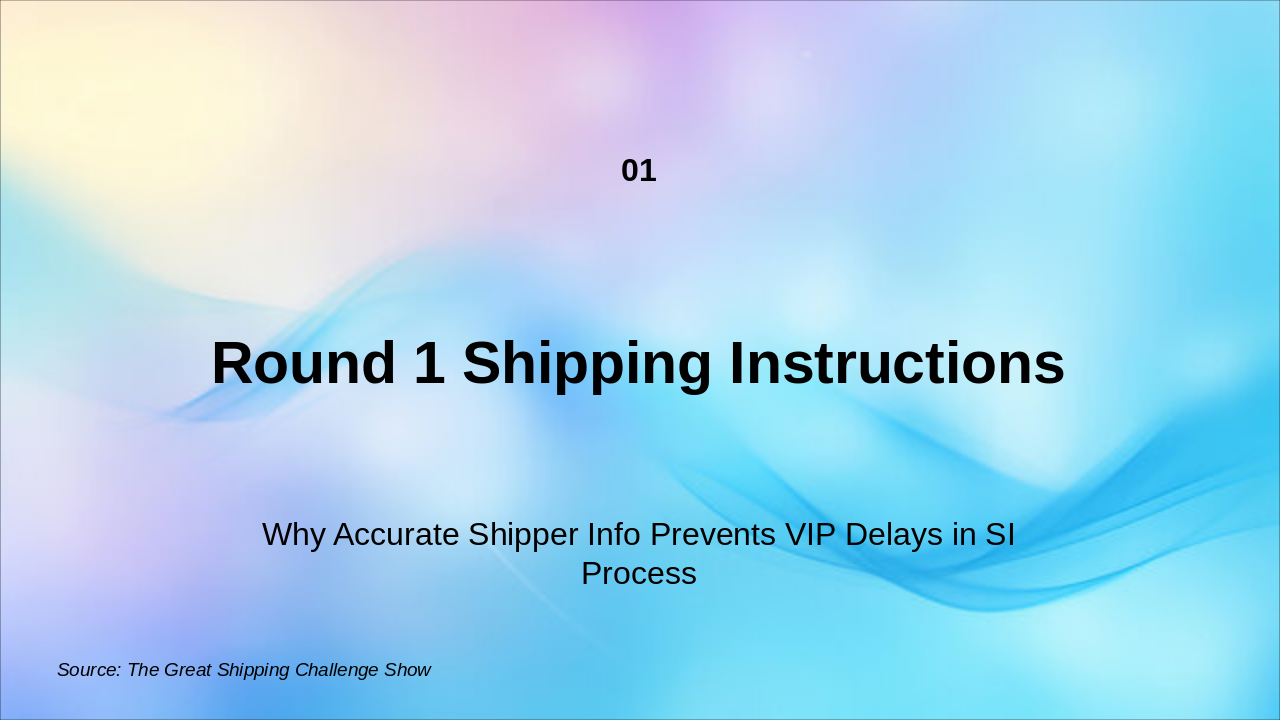 01

Round 1 Shipping Instructions

Why Accurate Shipper Info Prevents VIP Delays in SI Process

Source: The Great Shipping Challenge Show